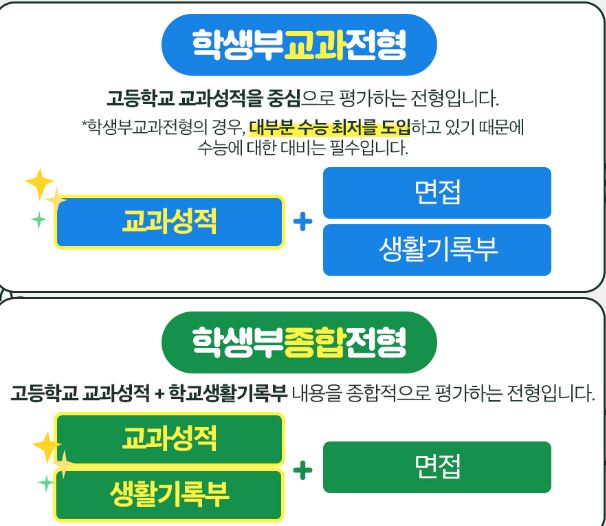 학생부교과전형

고등학교 교과성적을 중심으로 평가하는 전형입니다.

*학생부교과전형의 경우, 대부분 수능 최저를 도입하고 있기 때문에 수능에 대한 대비는 필수입니다.

교과성적

+

면접

생활기록부

학생부종합전형

고등학교 교과성적 + 학교생활기록부 내용을 종합적으로 평가하는 전형입니다.

교과성적

생활기록부

+

면접